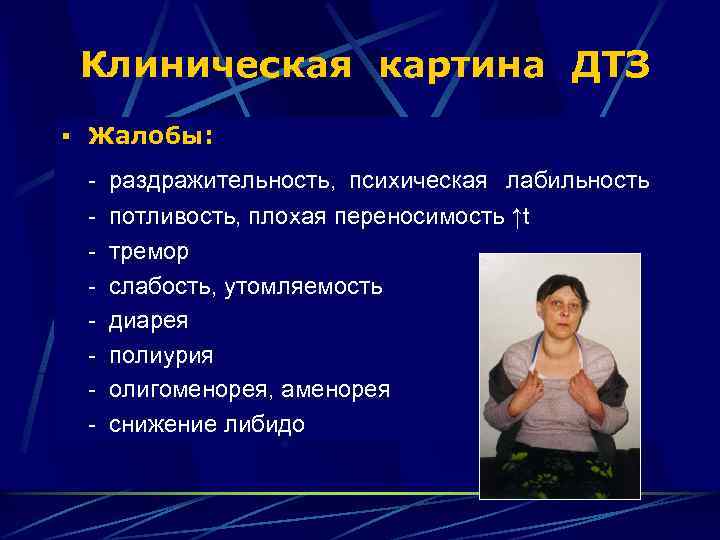 Клиническая картина ДТЗ

▪ Жалобы:

- раздражительность, психическая лабильность
- потливость, плохая переносимость ↑t
- тремор
- слабость, утомляемость
- диарея
- полиурия
- олигоменорея, аменорея
- снижение либидо